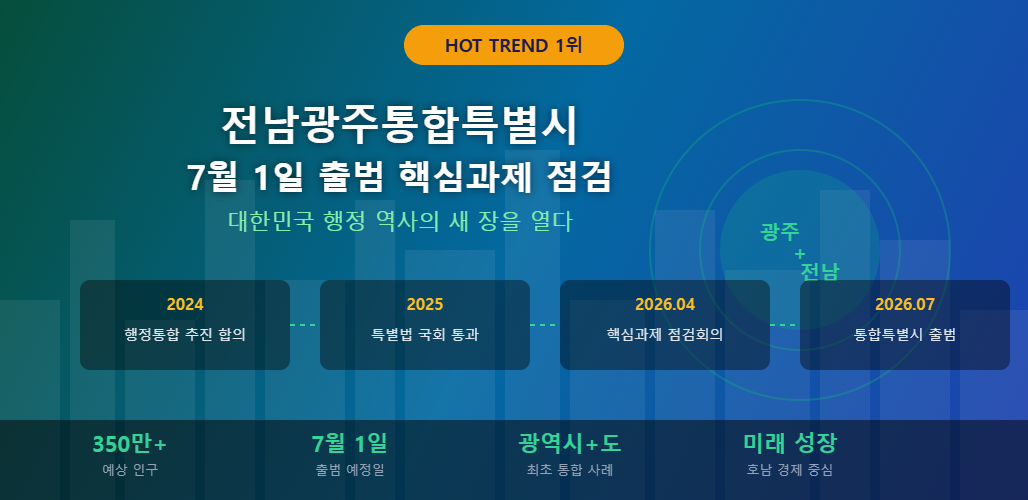 HOT TREND 1위

전남광주통합특별시
7월 1일 출범 핵심과제 점검

대한민국 행정 역사의 새 장을 열다

광주
+
전남

2024
행정통합 추진 합의

2025
특별법 국회 통과

2026.04
핵심과제 점검회의

2026.07
통합특별시 출범

350만+
예상 인구

7월 1일
출범 예정일

광역시+도
최초 통합 사례

미래 성장
호남 경제 중심